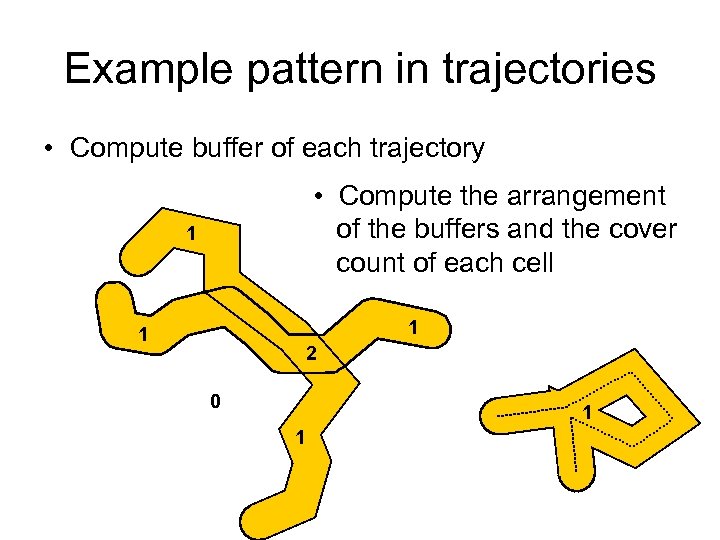 Example pattern in trajectories

• Compute buffer of each trajectory

• Compute the arrangement of the buffers and the cover count of each cell

1

1

1

2

0

1

1